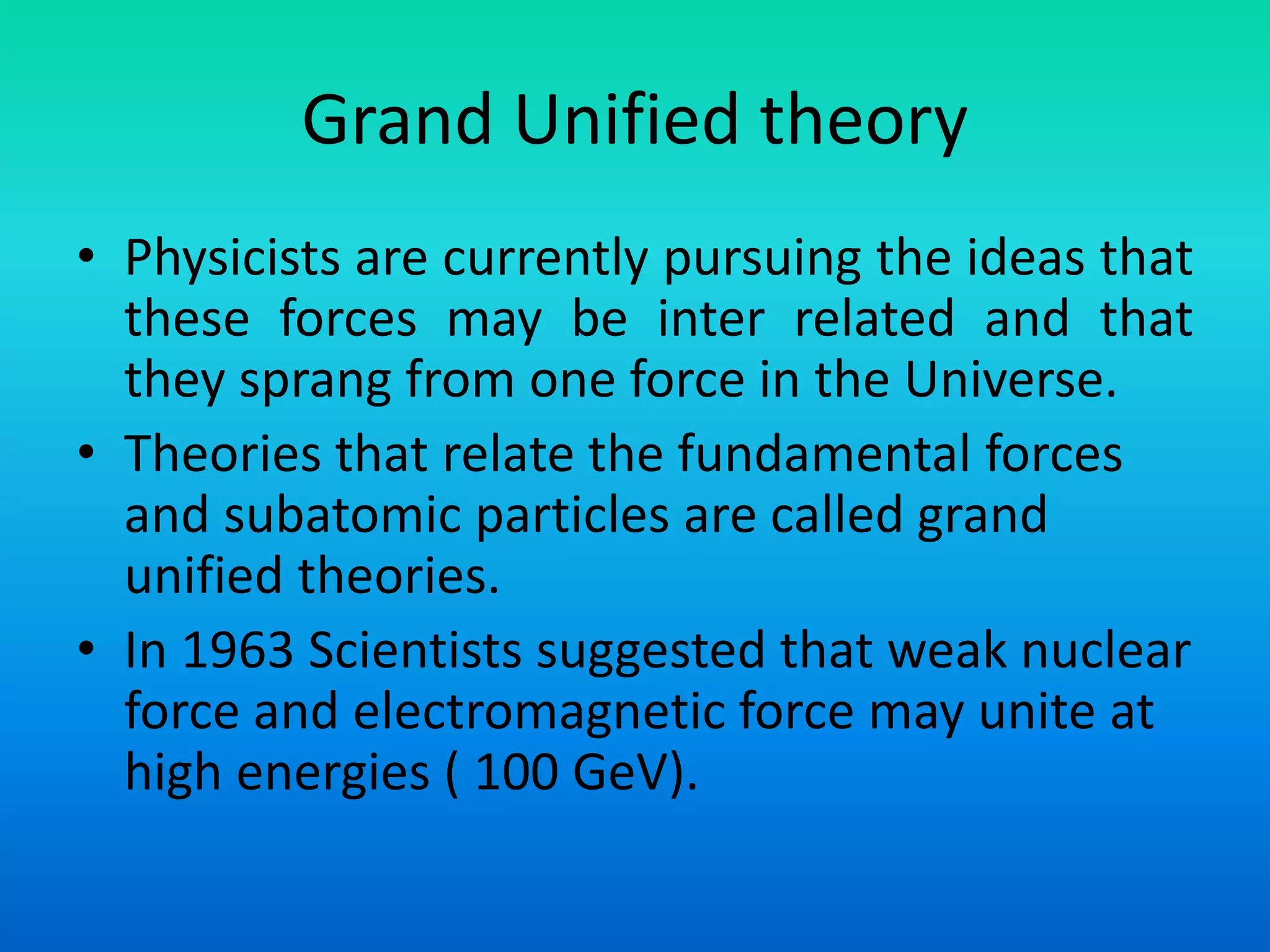 Grand Unified theory

• Physicists are currently pursuing the ideas that these forces may be inter related and that they sprang from one force in the Universe.

• Theories that relate the fundamental forces and subatomic particles are called grand unified theories.

• In 1963 Scientists suggested that weak nuclear force and electromagnetic force may unite at high energies ( 100 GeV).